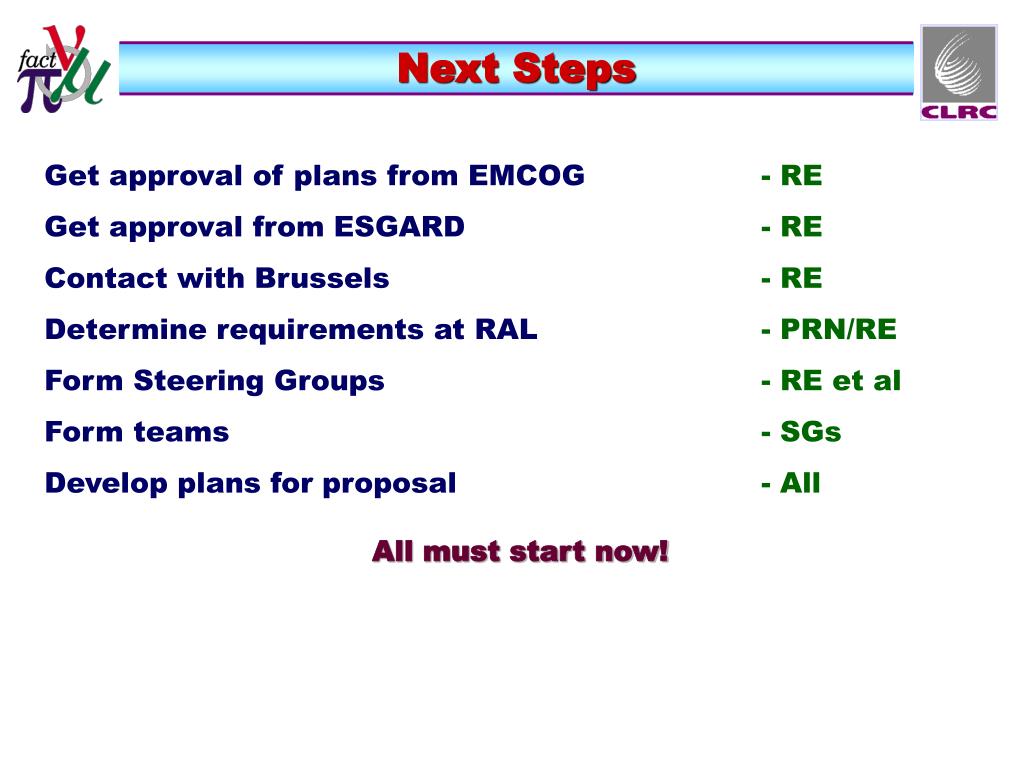 fact

Next Steps

CLRC

Get approval of plans from EMCOG - RE

Get approval from ESGARD - RE

Contact with Brussels - RE

Determine requirements at RAL - PRN/RE

Form Steering Groups - RE et al

Form teams - SGs

Develop plans for proposal - All

All must start now!